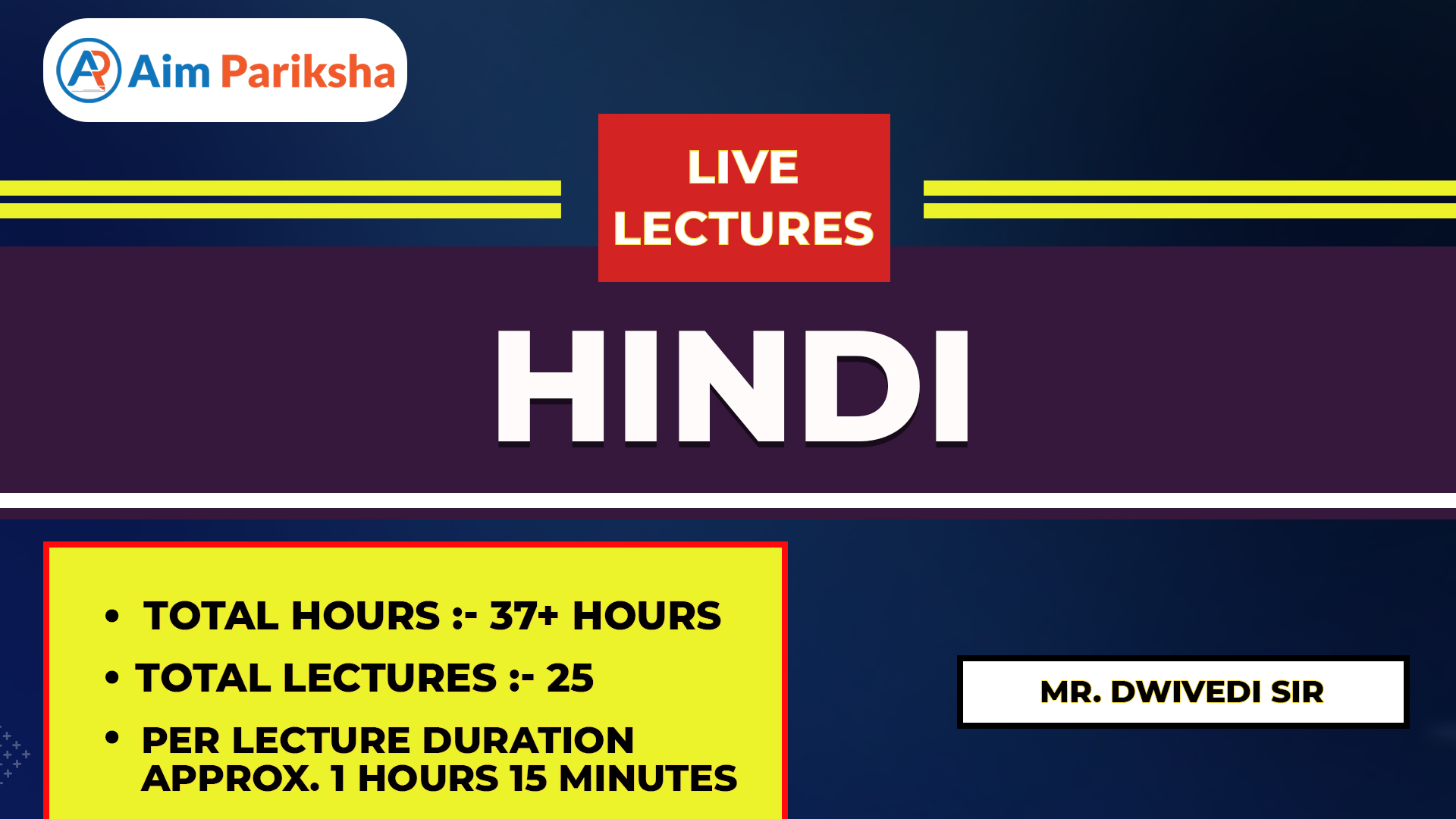 AP Aim Pariksha

LIVE LECTURES

HINDI

• TOTAL HOURS :- 37+ HOURS
• TOTAL LECTURES :- 25
• PER LECTURE DURATION APPROX. 1 HOURS 15 MINUTES

MR. DWIVEDI SIR